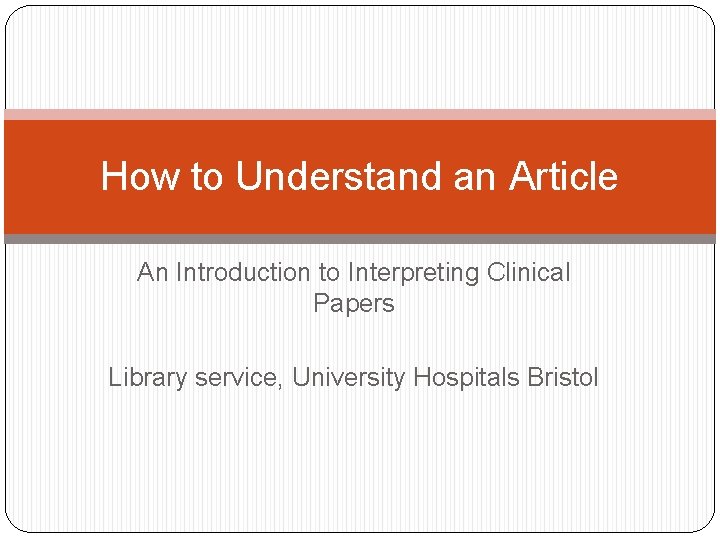 How to Understand an Article

An Introduction to Interpreting Clinical Papers

Library service, University Hospitals Bristol